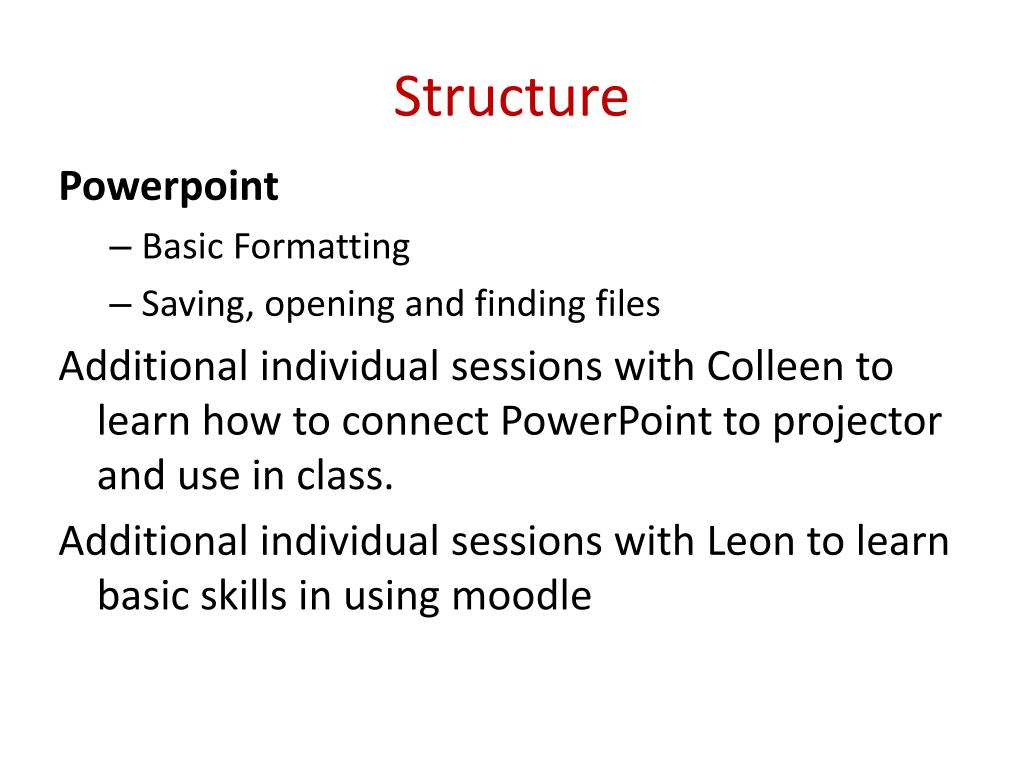 Structure

Powerpoint

– Basic Formatting

– Saving, opening and finding files

Additional individual sessions with Colleen to learn how to connect PowerPoint to projector and use in class.

Additional individual sessions with Leon to learn basic skills in using moodle